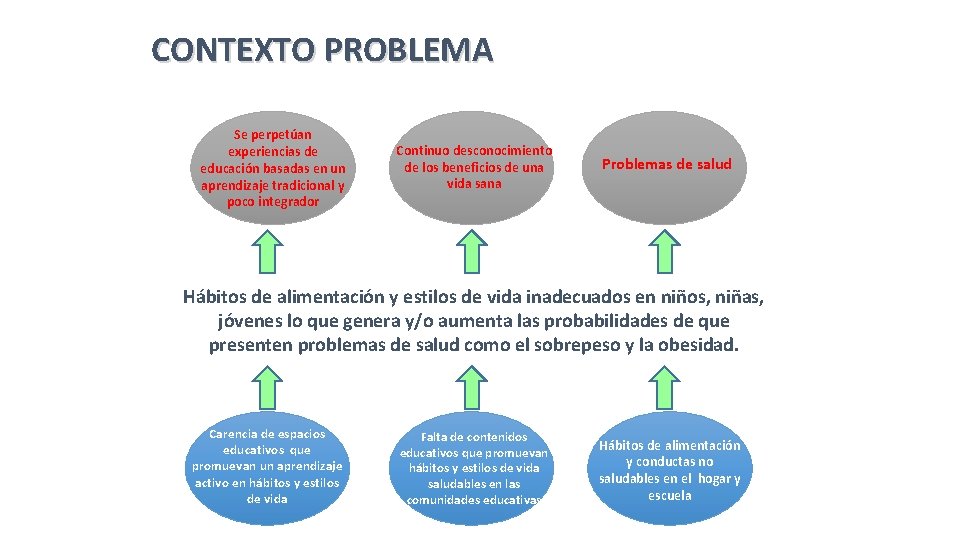 CONTEXTO PROBLEMA

Se perpetúan experiencias de educación basadas en un aprendizaje tradicional y poco integrador

Continuo desconocimiento de los beneficios de una vida sana

Problemas de salud

Hábitos de alimentación y estilos de vida inadecuados en niños, niñas, jóvenes lo que genera y/o aumenta las probabilidades de que presenten problemas de salud como el sobrepeso y la obesidad.

Carencia de espacios educativos que promuevan un aprendizaje activo en hábitos y estilos de vida

Falta de contenidos educativos que promuevan hábitos y estilos de vida saludables en las comunidades educativas

Hábitos de alimentación y conductas no saludables en el hogar y escuela